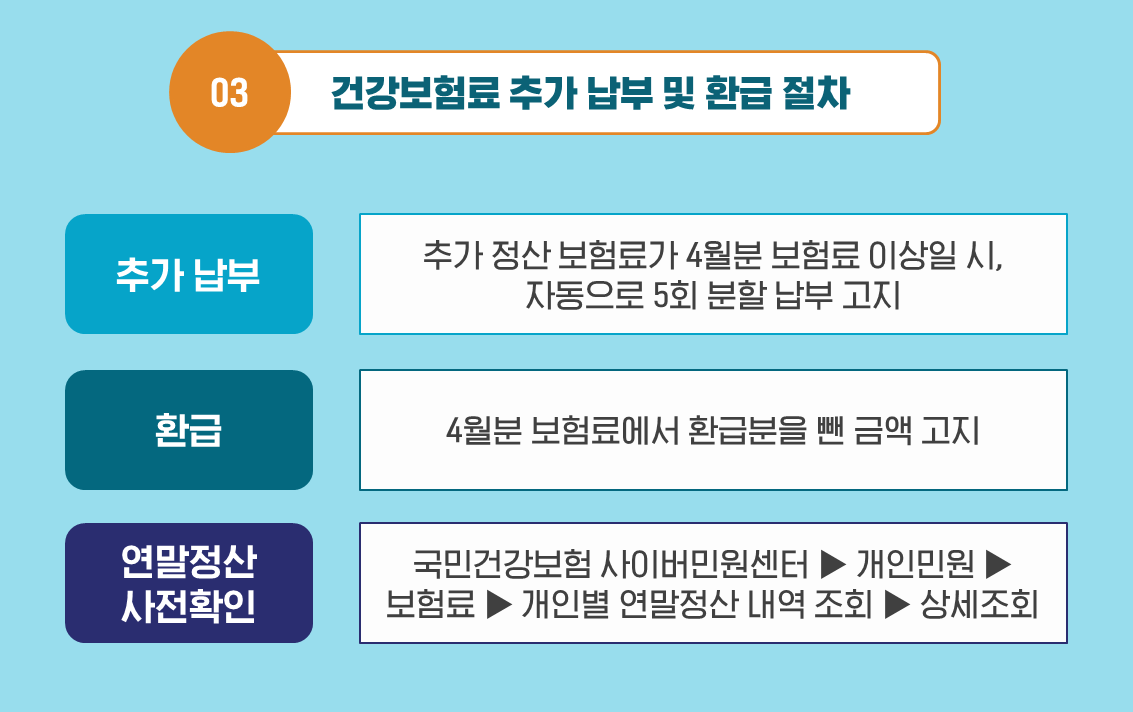 03

건강보험료 추가 납부 및 환급 절차

추가 납부

추가 정산 보험료가 4월분 보험료 이상일 시, 자동으로 5회 분할 납부 고지

환급

4월분 보험료에서 환급분을 뺀 금액 고지

연말정산 사전확인

국민건강보험 사이버민원센터 ▶ 개인민원 ▶ 보험료 ▶ 개인별 연말정산 내역 조회 ▶ 상세조회